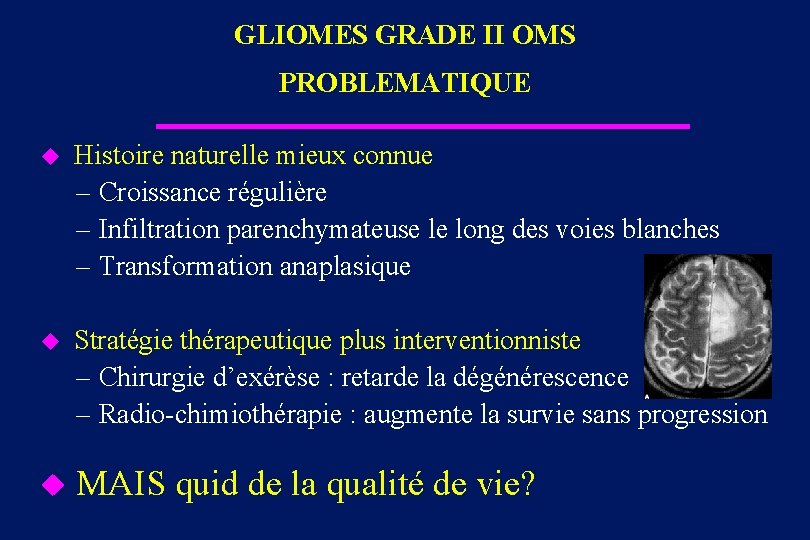 GLIOMES GRADE II OMS

PROBLEMATIQUE

◆ Histoire naturelle mieux connue
– Croissance régulière
– Infiltration parenchymateuse le long des voies blanches
– Transformation anaplasique

◆ Stratégie thérapeutique plus interventionniste
– Chirurgie d'exérèse : retarde la dégénérescence
– Radio-chimiothérapie : augmente la survie sans progression

◆ MAIS quid de la qualité de vie?